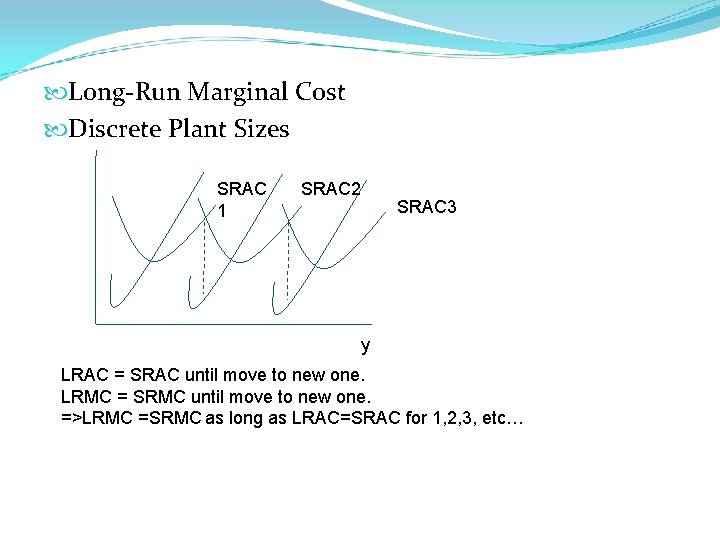 Long-Run Marginal Cost
Discrete Plant Sizes

SRAC 1
SRAC2
SRAC3
y

LRAC = SRAC until move to new one.
LRMC = SRMC until move to new one.
=>LRMC =SRMC as long as LRAC=SRAC for 1,2,3, etc…